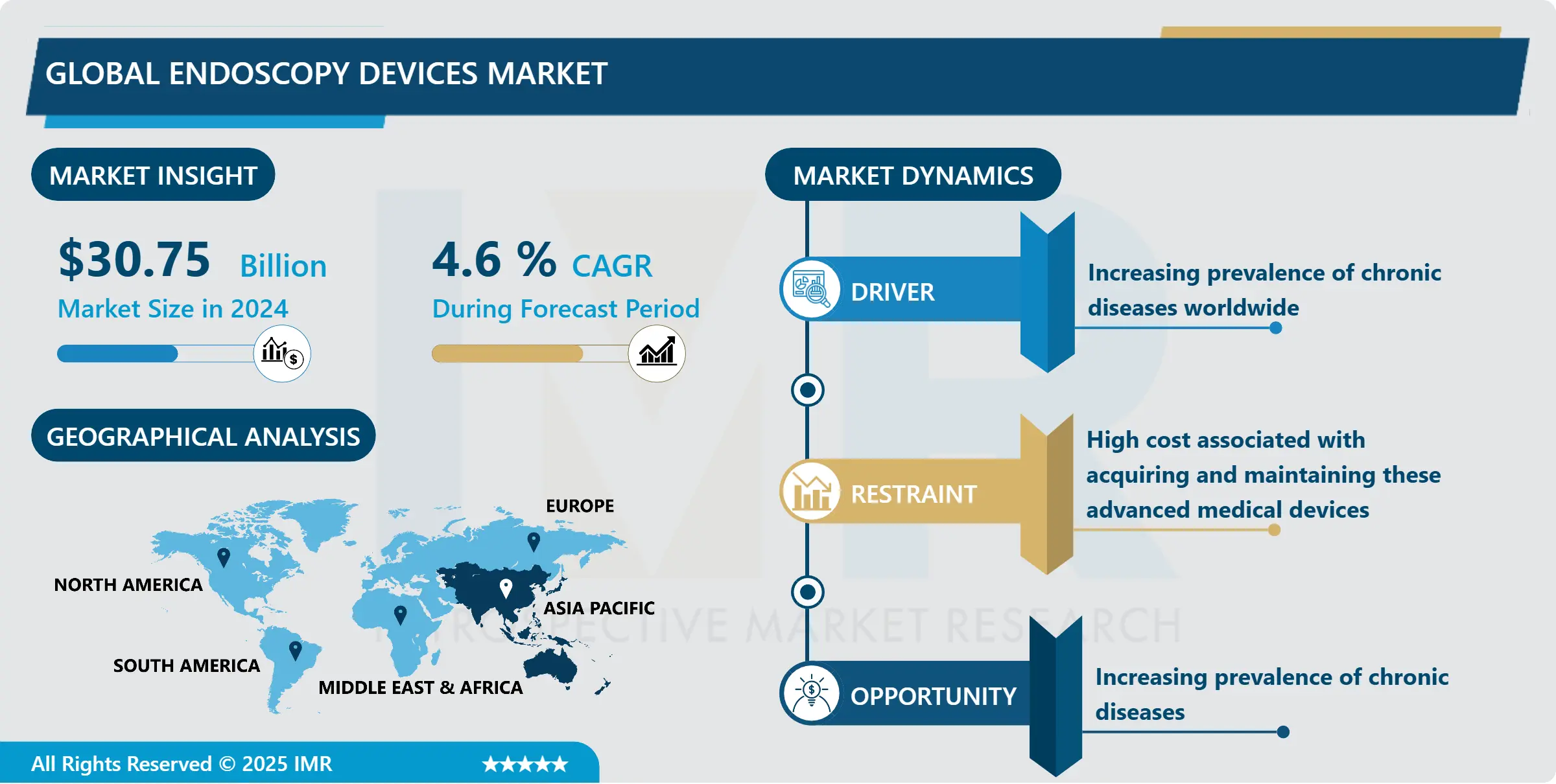 GLOBAL ENDOSCOPY DEVICES MARKET

MARKET INSIGHT

$30.75 Billion
Market Size in 2024

4.6 % CAGR
During Forecast Period

GEOGRAPHICAL ANALYSIS

EUROPE
NORTH AMERICA
ASIA PACIFIC
SOUTH AMERICA
MIDDLE EAST & AFRICA

MARKET DYNAMICS

DRIVER
Increasing prevalence of chronic diseases worldwide

RESTRAINT
High cost associated with acquiring and maintaining these advanced medical devices

OPPORTUNITY
Increasing prevalence of chronic diseases

INTROSPECTIVE MARKET RESEARCH

All Rights Reserved © 2025 IMR ★★★★★